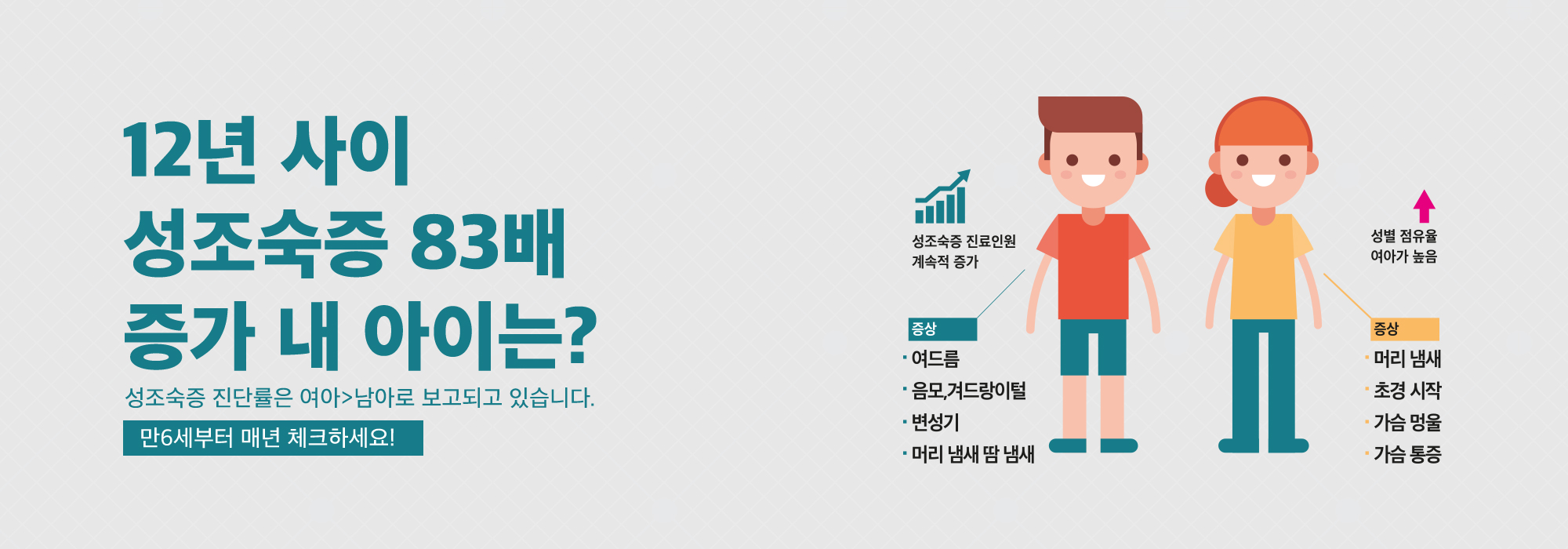 12년 사이
성조숙증 83배
증가 내 아이는?

성조숙증 진단률은 여아>남아로 보고되고 있습니다.

만6세부터 매년 체크하세요!

성조숙증 진료인원
계속적 증가

증상
· 여드름
· 음모,겨드랑이털
· 변성기
· 머리 냄새 땀 냄새

성별 점유율
여아가 높음

증상
· 머리 냄새
· 초경 시작
· 가슴 멍울
· 가슴 통증